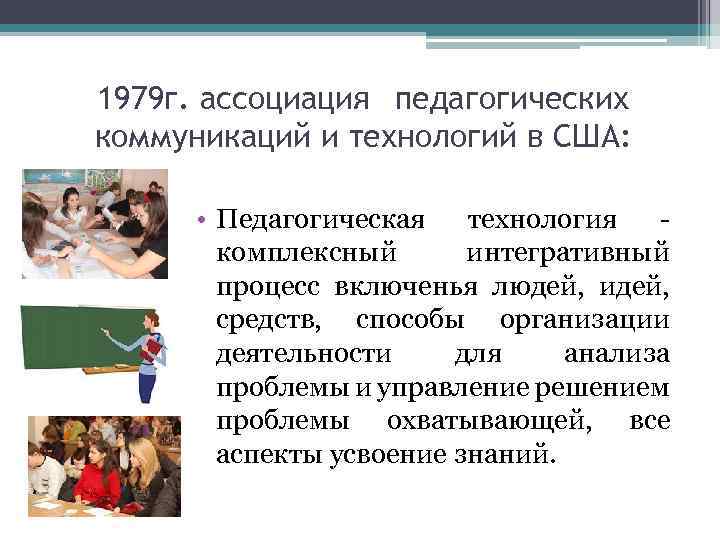 1979г. ассоциация педагогических коммуникаций и технологий в США:

• Педагогическая технология - комплексный интегративный процесс включенья людей, идей, средств, способы организации деятельности для анализа проблемы и управление решением проблемы охватывающей, все аспекты усвоение знаний.